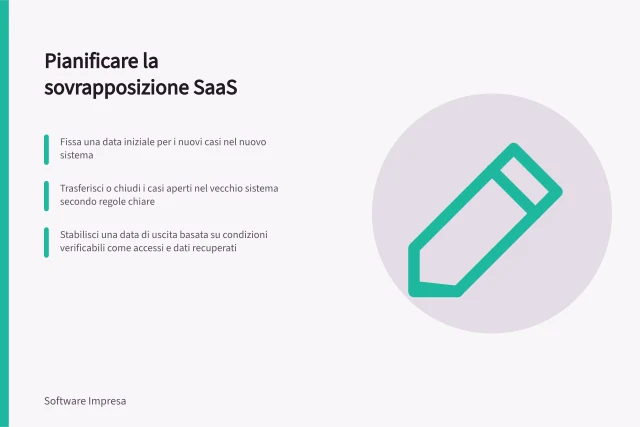 Pianificare la sovrapposizione SaaS

Fissa una data iniziale per i nuovi casi nel nuovo sistema

Trasferisci o chiudi i casi aperti nel vecchio sistema secondo regole chiare

Stabilisci una data di uscita basata su condizioni verificabili come accessi e dati recuperati

Software Impresa